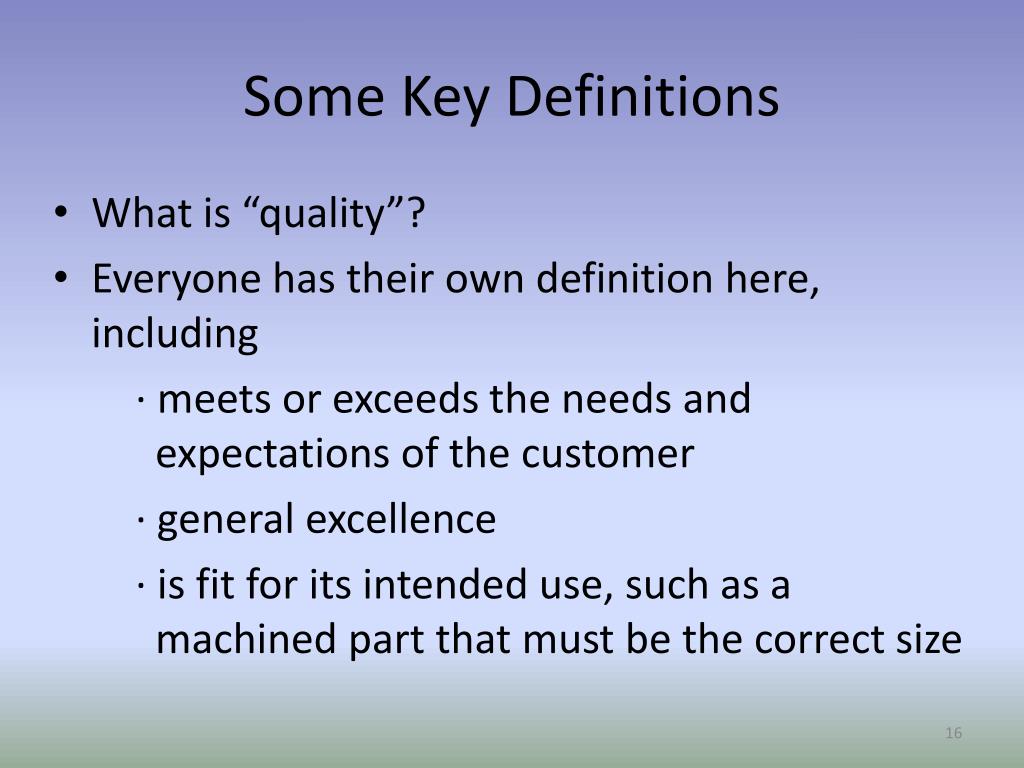 Some Key Definitions

• What is “quality”?
• Everyone has their own definition here, including

· meets or exceeds the needs and expectations of the customer

· general excellence

· is fit for its intended use, such as a machined part that must be the correct size

16